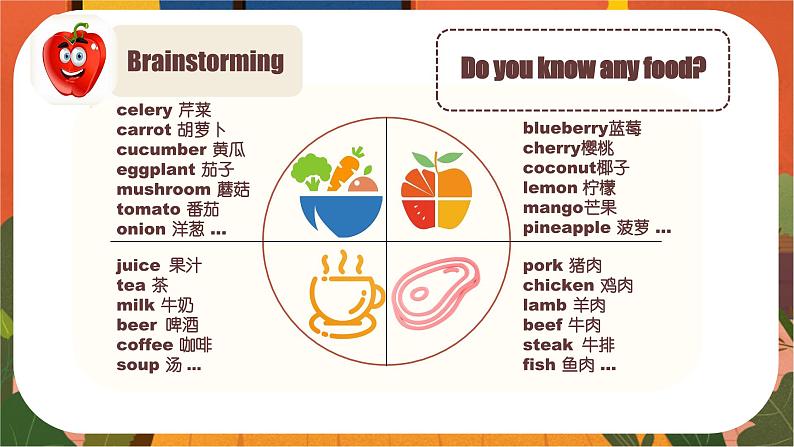 Brainstorming

Do you know any food?

celery 芹菜
carrot 胡萝卜
cucumber 黄瓜
eggplant 茄子
mushroom 蘑菇
tomato 番茄
onion 洋葱 ...

blueberry蓝莓
cherry樱桃
coconut椰子
lemon 柠檬
mango芒果
pineapple 菠萝 ...

juice 果汁
tea 茶
milk 牛奶
beer 啤酒
coffee 咖啡
soup 汤 ...

pork 猪肉
chicken 鸡肉
lamb 羊肉
beef 牛肉
steak 牛排
fish 鱼肉 ...